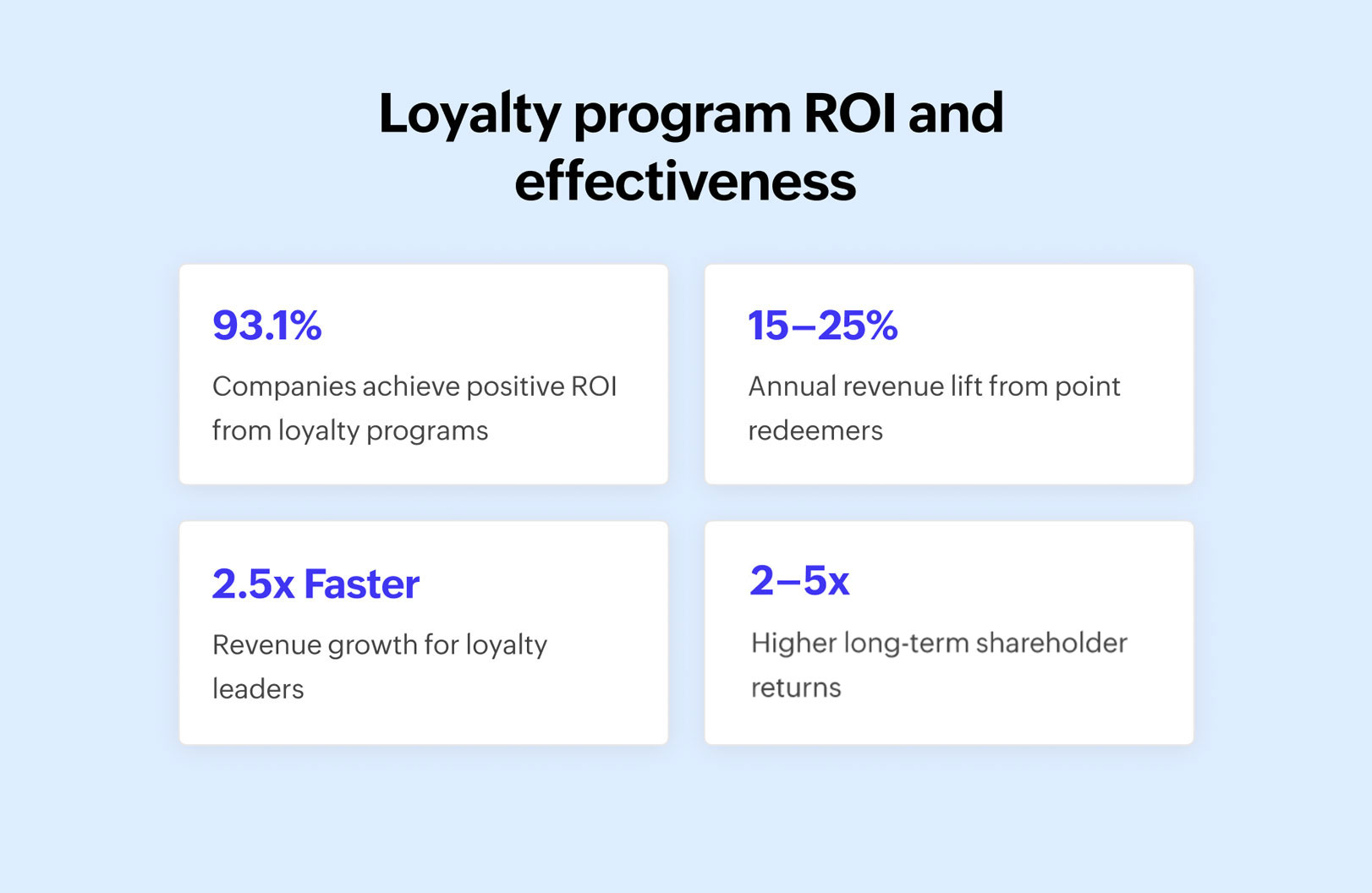 Loyalty program ROI and effectiveness

93.1%

Companies achieve positive ROI from loyalty programs

15–25%

Annual revenue lift from point redeemers

2.5x Faster

Revenue growth for loyalty leaders

2–5x

Higher long-term shareholder returns